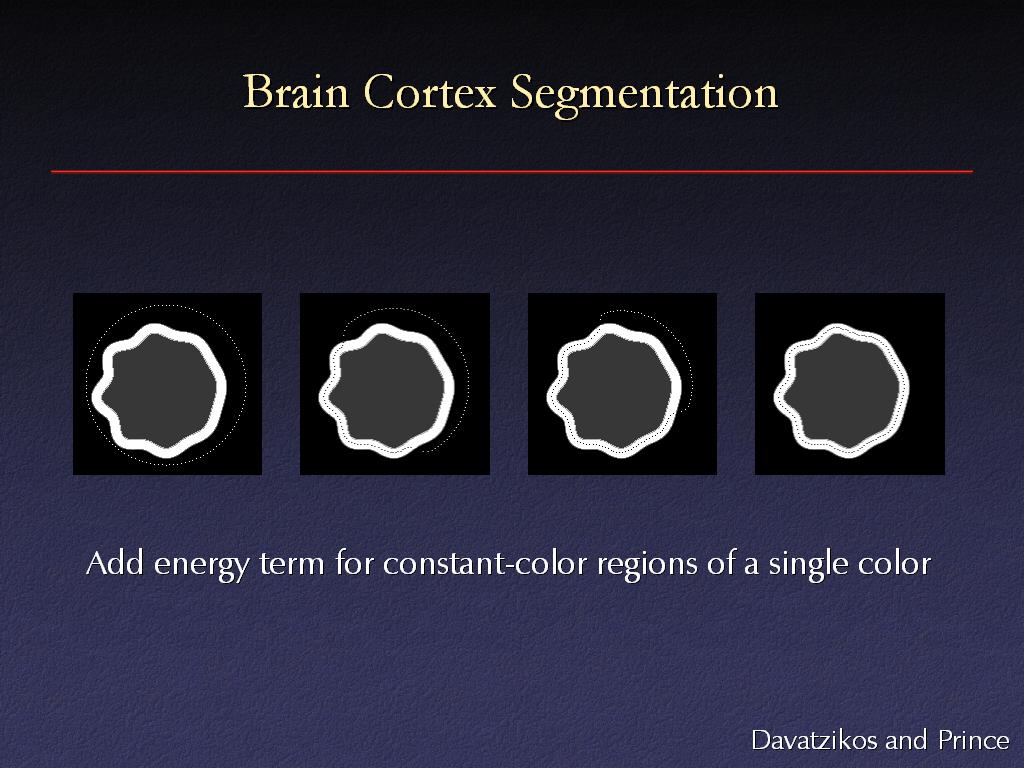 Brain Cortex Segmentation

Add energy term for constant-color regions of a single color

Davatzikos and Prince